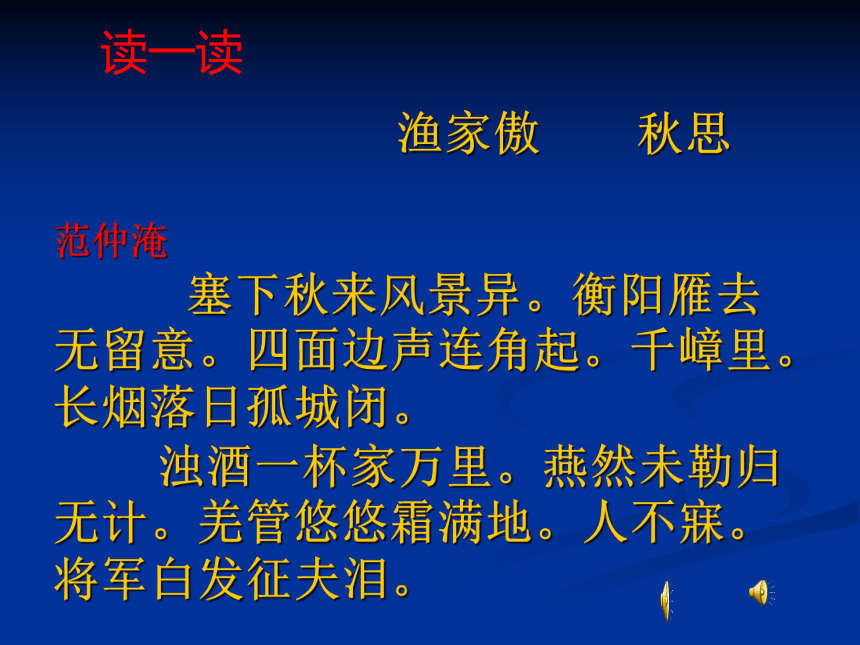 读一读

渔家傲　　秋思

范仲淹

塞下秋来风景异。衡阳雁去无留意。四面边声连角起。千嶂里。长烟落日孤城闭。

浊酒一杯家万里。燕然未勒归无计。羌管悠悠霜满地。人不寐。将军白发征夫泪。